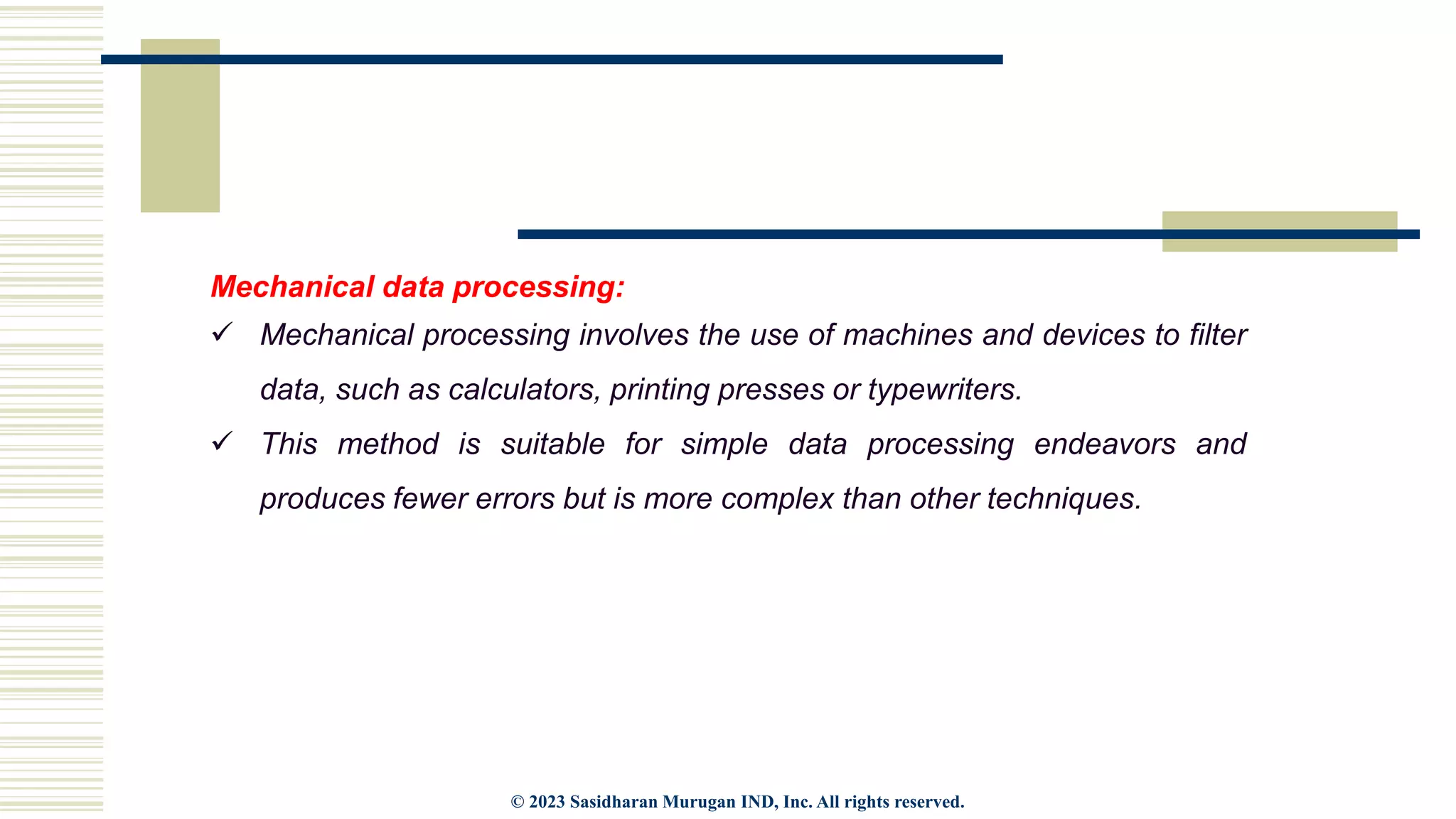 Mechanical data processing:

✓ Mechanical processing involves the use of machines and devices to filter data, such as calculators, printing presses or typewriters.

✓ This method is suitable for simple data processing endeavors and produces fewer errors but is more complex than other techniques.

© 2023 Sasidharan Murugan IND, Inc. All rights reserved.